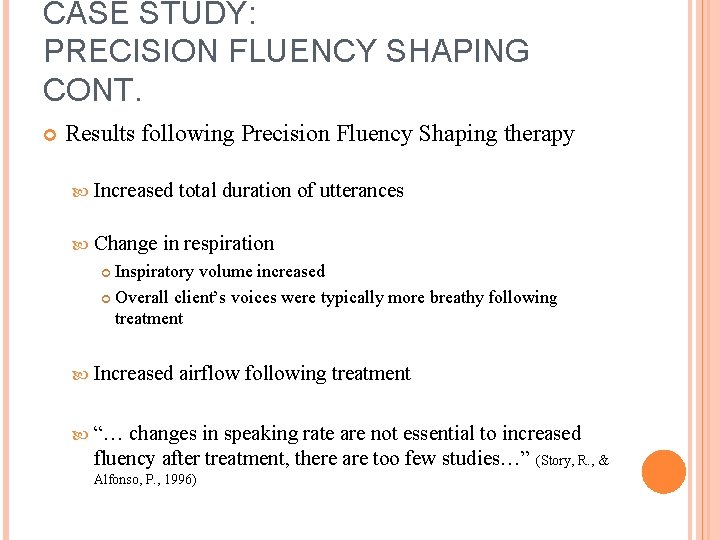 CASE STUDY: PRECISION FLUENCY SHAPING CONT.

Results following Precision Fluency Shaping therapy

Increased total duration of utterances

Change in respiration

Inspiratory volume increased

Overall client's voices were typically more breathy following treatment

Increased airflow following treatment

"… changes in speaking rate are not essential to increased fluency after treatment, there are too few studies…" (Story, R., & Alfonso, P., 1996)